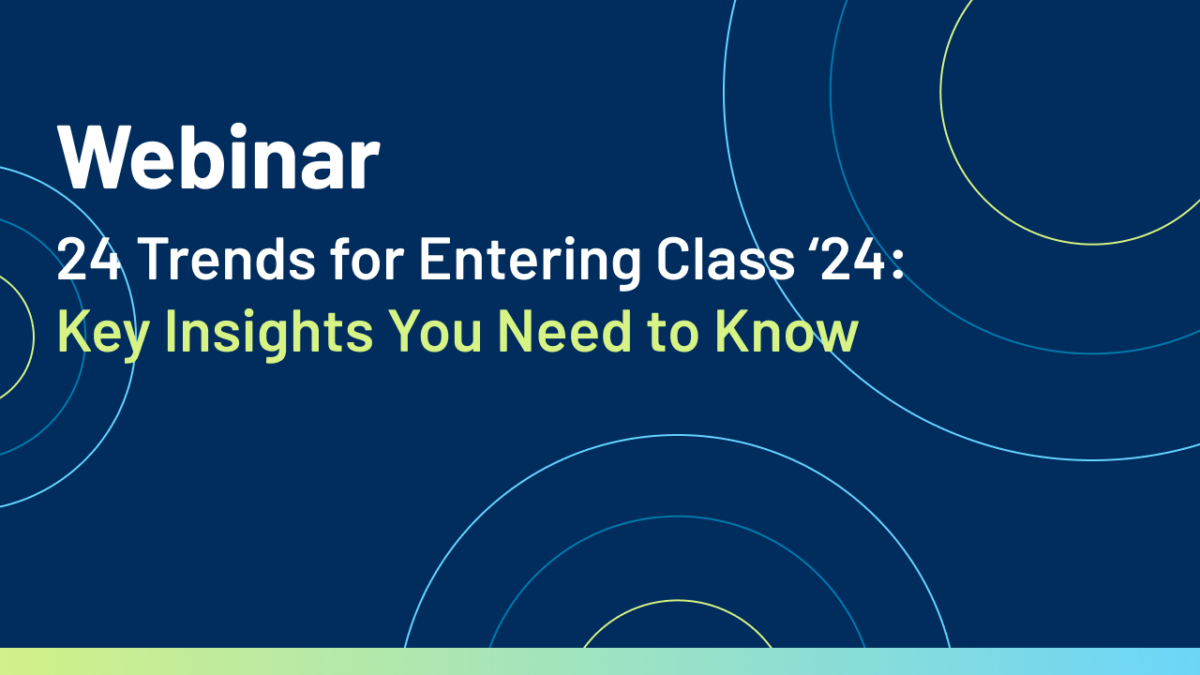 Webinar

24 Trends for Entering Class ‘24:
Key Insights You Need to Know